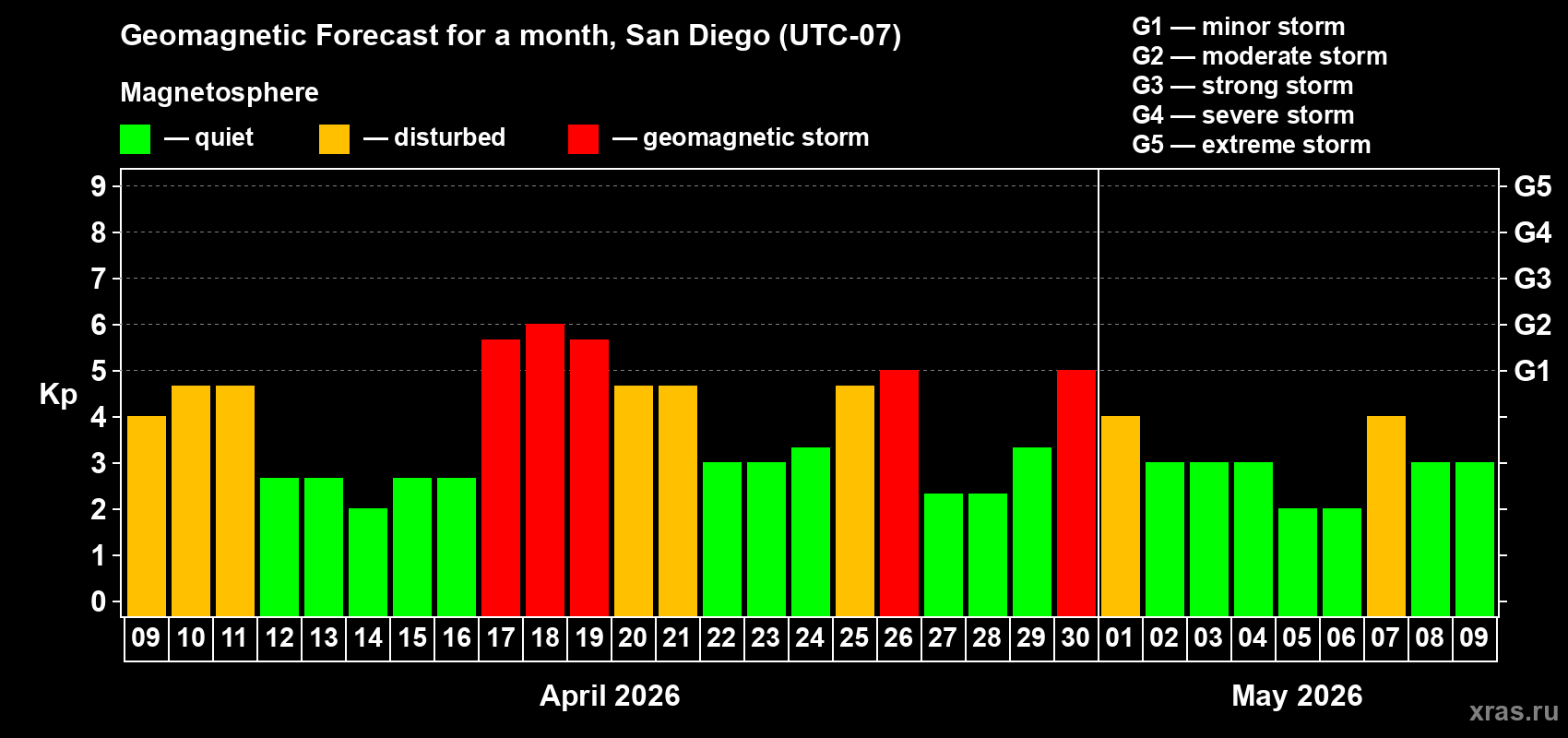 Geomagnetic Forecast for a month, San Diego (UTC-07)

Magnetosphere

— quiet — disturbed — geomagnetic storm

G1 — minor storm
G2 — moderate storm
G3 — strong storm
G4 — severe storm
G5 — extreme storm

Kp

9 8 7 6 5 4 3 2 1 0

G5 G4 G3 G2 G1

09 10 11 12 13 14 15 16 17 18 19 20 21 22 23 24 25 26 27 28 29 30 01 02 03 04 05 06 07 08 09

April 2026

May 2026

xras.ru